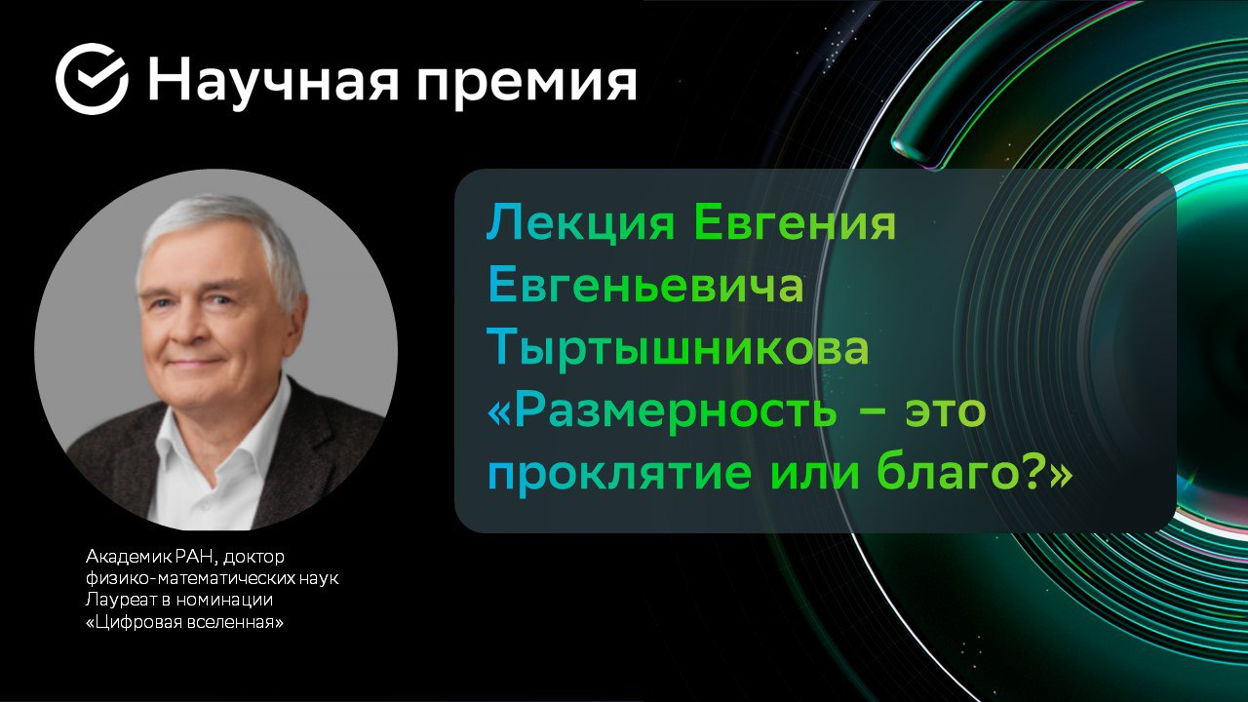 Научная премия

Лекция Евгения Евгеньевича Тыртышникова «Размерность – это проклятие или благо?»

Академик РАН, доктор физико-математических наук
Лауреат в номинации «Цифровая вселенная»